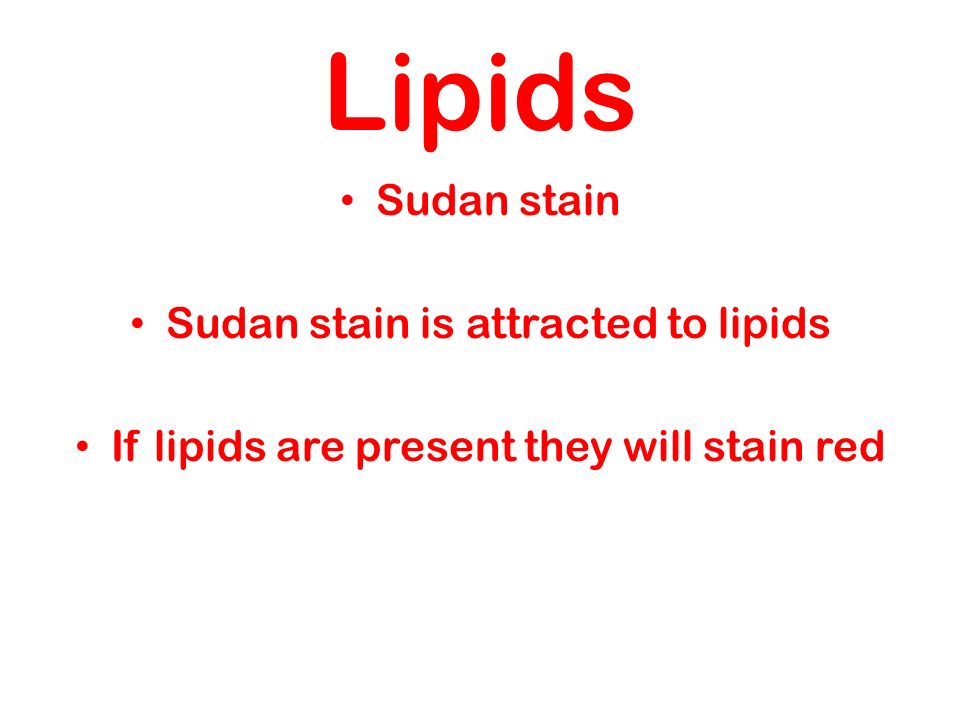 Lipids

• Sudan stain

• Sudan stain is attracted to lipids

• If lipids are present they will stain red